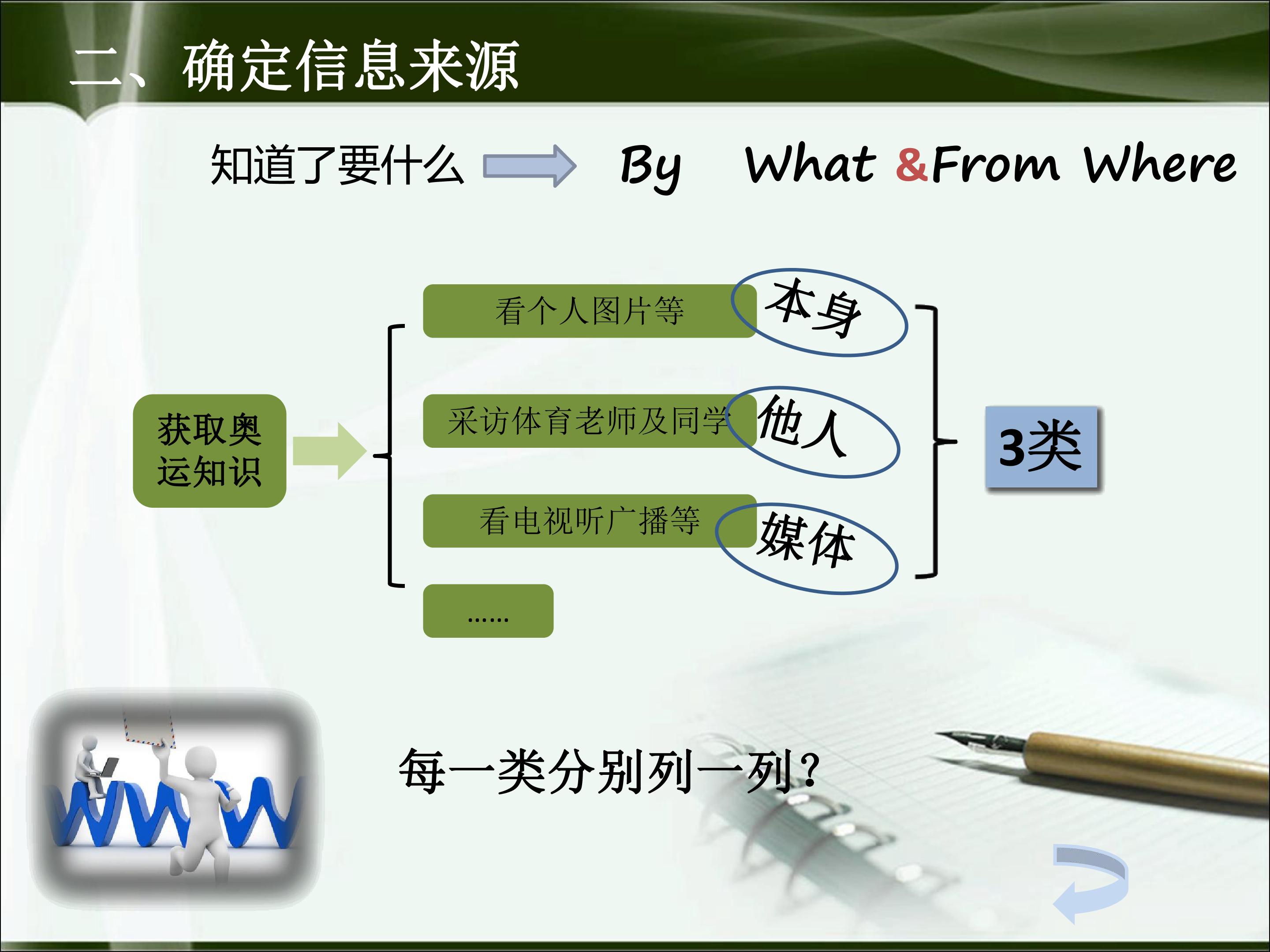 二、确定信息来源

知道了要什么 By What &From Where

获取奥运知识

看个人图片等

本身

采访体育老师及同学

他人

看电视听广播等

媒体

……

3类

每一类分别列一列?